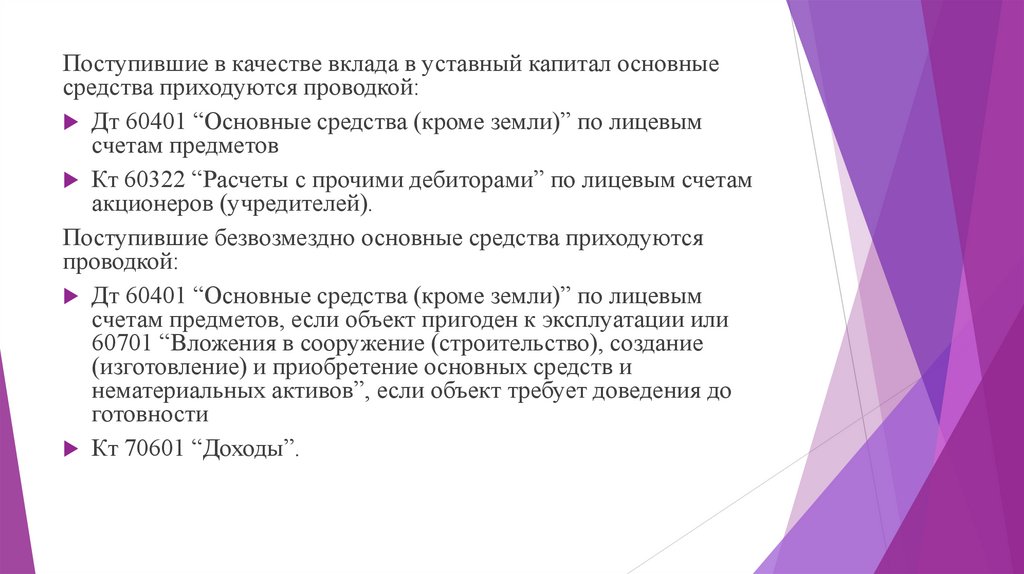 Поступившие в качестве вклада в уставный капитал основные средства приходуются проводкой:

Дт 60401 “Основные средства (кроме земли)” по лицевым счетам предметов

Кт 60322 “Расчеты с прочими дебиторами” по лицевым счетам акционеров (учредителей).

Поступившие безвозмездно основные средства приходуются проводкой:

Дт 60401 “Основные средства (кроме земли)” по лицевым счетам предметов, если объект пригоден к эксплуатации или 60701 “Вложения в сооружение (строительство), создание (изготовление) и приобретение основных средств и нематериальных активов”, если объект требует доведения до готовности

Кт 70601 “Доходы”.